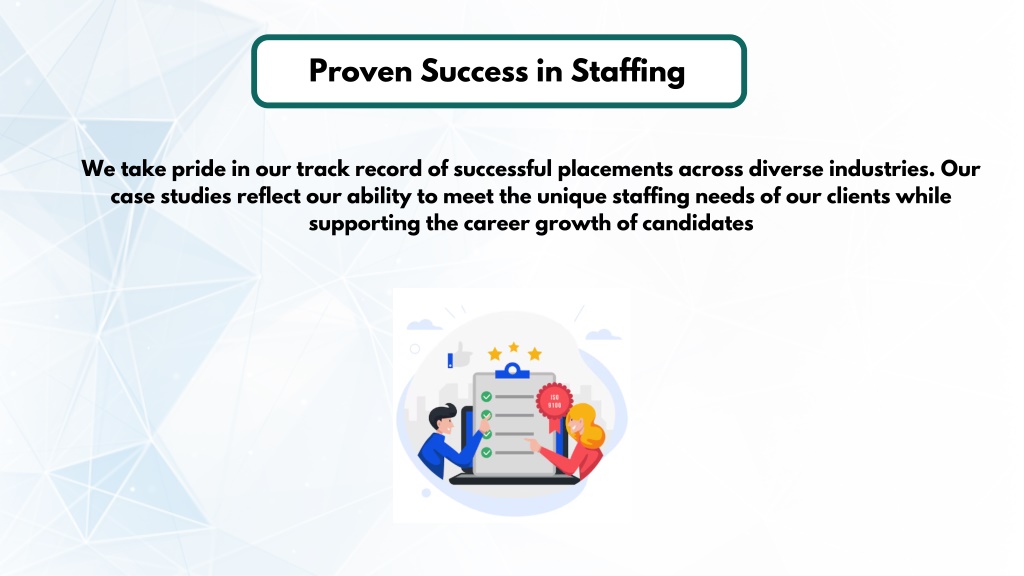 Proven Success in Staffing

We take pride in our track record of successful placements across diverse industries. Our case studies reflect our ability to meet the unique staffing needs of our clients while supporting the career growth of candidates

ISO
9100